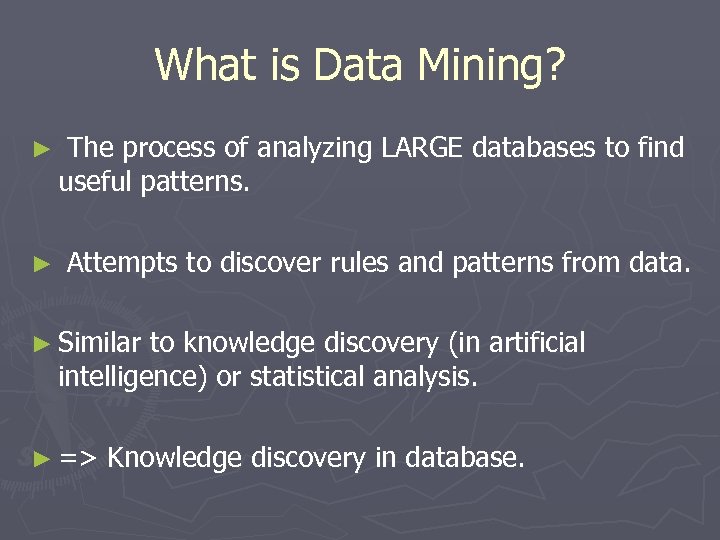 What is Data Mining?

► The process of analyzing LARGE databases to find useful patterns.

► Attempts to discover rules and patterns from data.

► Similar to knowledge discovery (in artificial intelligence) or statistical analysis.

► => Knowledge discovery in database.